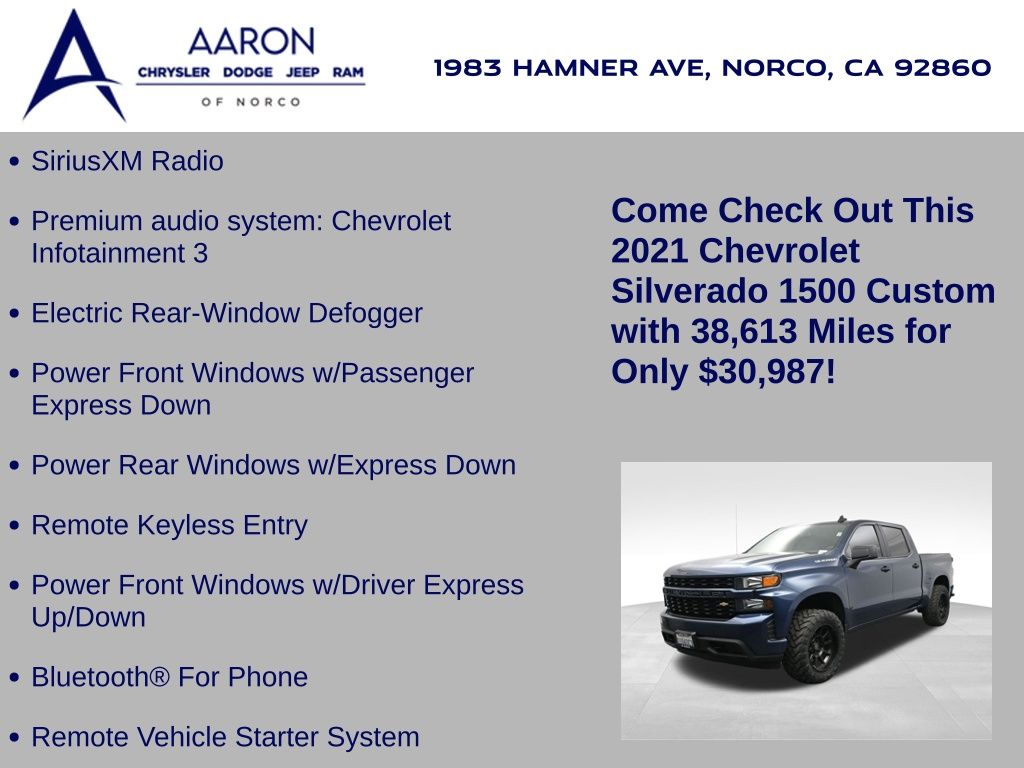 AARON
CHRYSLER DODGE JEEP RAM
OF NORCO

1983 HAMNER AVE, NORCO, CA 92860

• SiriusXM Radio
• Premium audio system: Chevrolet Infotainment 3
• Electric Rear-Window Defogger
• Power Front Windows w/Passenger Express Down
• Power Rear Windows w/Express Down
• Remote Keyless Entry
• Power Front Windows w/Driver Express Up/Down
• Bluetooth® For Phone
• Remote Vehicle Starter System

Come Check Out This 2021 Chevrolet Silverado 1500 Custom with 38,613 Miles for Only $30,987!